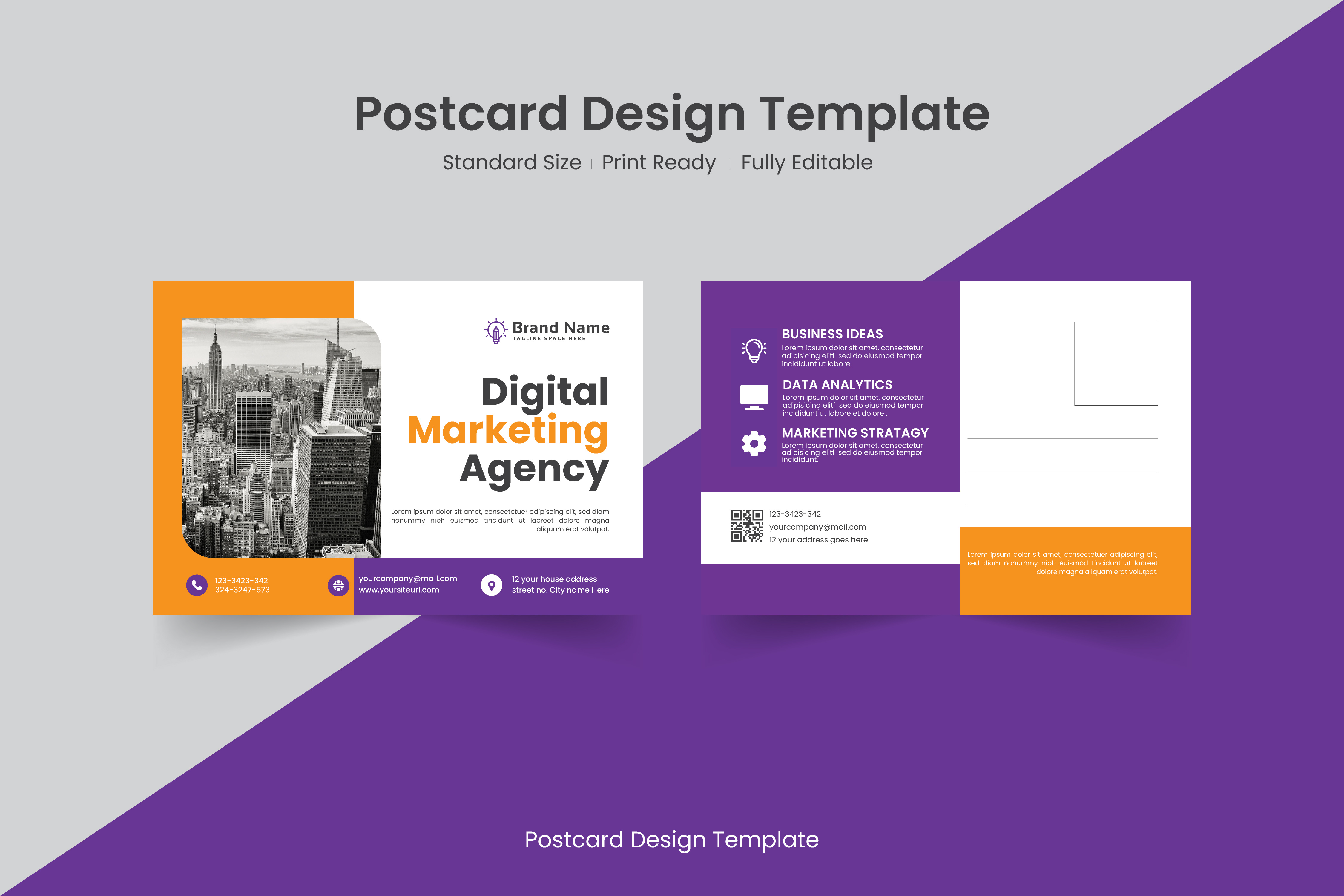 Postcard Design Template

Standard Size | Print Ready | Fully Editable

Brand Name
TAGLINE SPACE HERE

Digital
Marketing
Agency

Lorem ipsum dolor sit amet, consectetuer adipiscing elit, sed diam nonummy nibh euismod tincidunt ut laoreet dolore magna aliquam erat volutpat.

123-3423-342
324-3247-573

yourcompany@mail.com
www.yoursiteurl.com

12 your house address
street no. City name Here

BUSINESS IDEAS
Lorem ipsum dolor sit amet, consectetur adipisicing elitf sed do eiusmod tempor incididunt ut labore.

DATA ANALYTICS
Lorem ipsum dolor sit amet, consectetur adipisicing elitf sed do eiusmod tempor incididunt ut labore et dolore .

MARKETING STRATAGY
Lorem ipsum dolor sit amet, consectetur adipisicing elitf sed do eiusmod tempor incididunt.

123-3423-342
yourcompany@mail.com
12 your address goes here

Lorem ipsum dolor sit amet, consectetuer adipiscing elit, sed diam nonummy nibh euismod tincidunt ut laoreet dolore magna aliquam erat volutpat.

Postcard Design Template